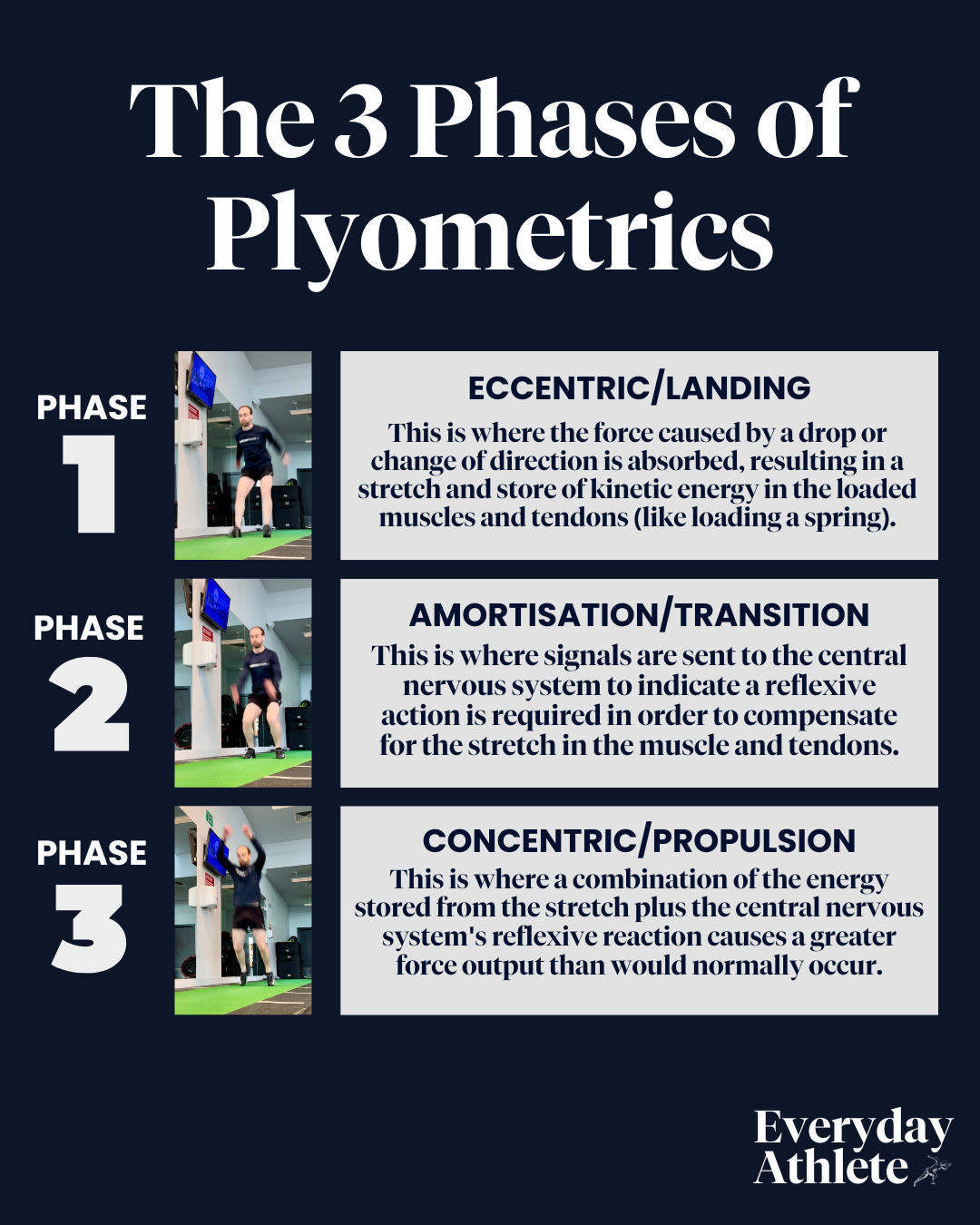 The 3 Phases of Plyometrics

PHASE 1

ECCENTRIC/LANDING

This is where the force caused by a drop or change of direction is absorbed, resulting in a stretch and store of kinetic energy in the loaded muscles and tendons (like loading a spring).

PHASE 2

AMORTISATION/TRANSITION

This is where signals are sent to the central nervous system to indicate a reflexive action is required in order to compensate for the stretch in the muscle and tendons.

PHASE 3

CONCENTRIC/PROPULSION

This is where a combination of the energy stored from the stretch plus the central nervous system's reflexive reaction causes a greater force output than would normally occur.

Everyday Athlete